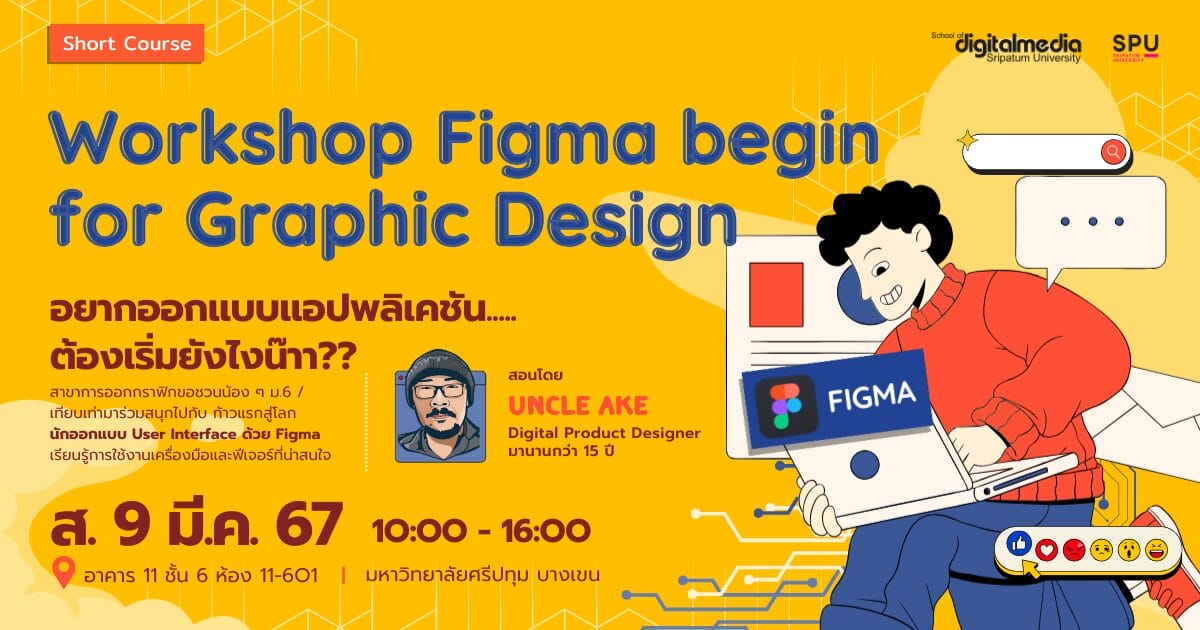 Short Course

School of digitalmedia Sripatum University

SPU SRIPATUM UNIVERSITY

Workshop Figma begin for Graphic Design

อยากออกแบบแอปพลิเคชัน.....
ต้องเริ่มยังไงน๊า??

สาขาการออกกราฟิกขอชวนน้อง ๆ ม.6 / เทียบเท่ามาร่วมสนุกไปกับ ก้าวแรกสู่โลก นักออกแบบ User Interface ด้วย Figma เรียนรู้การใช้งานเครื่องมือและฟีเจอร์ที่น่าสนใจ

สอนโดย
UNCLE AKE
Digital Product Designer
มานานกว่า 15 ปี

FIGMA

ส. 9 มี.ค. 67 10:00 - 16:00

อาคาร 11 ชั้น 6 ห้อง 11-601 | มหาวิทยาลัยศรีปทุม บางเขน